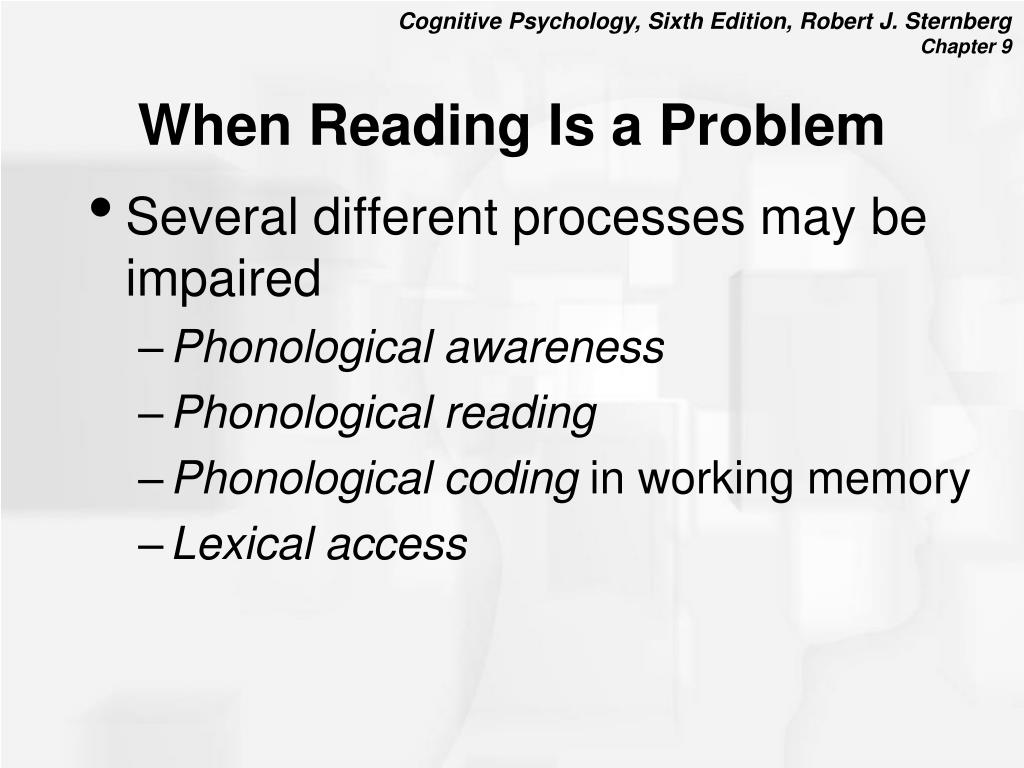 Cognitive Psychology, Sixth Edition, Robert J. Sternberg
Chapter 9

When Reading Is a Problem

• Several different processes may be impaired
– Phonological awareness
– Phonological reading
– Phonological coding in working memory
– Lexical access